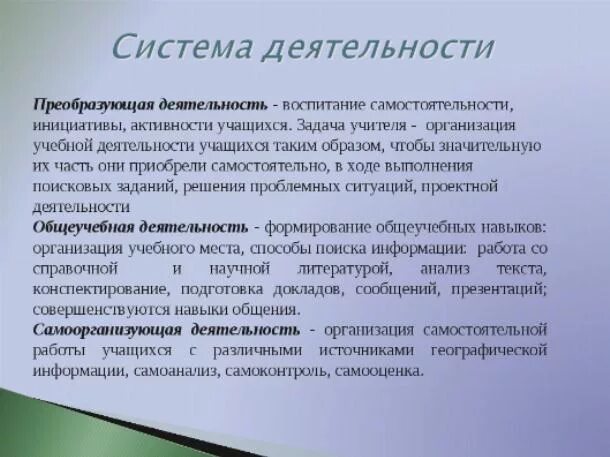 Система деятельности

Преобразующая деятельность - воспитание самостоятельности, инициативы, активности учащихся. Задача учителя - организация учебной деятельности учащихся таким образом, чтобы значительную их часть они приобрели самостоятельно, в ходе выполнения поисковых заданий, решения проблемных ситуаций, проектной деятельности
Общеучебная деятельность - формирование общеучебных навыков: организация учебного места, способы поиска информации: работа со справочной и научной литературой, анализ текста, конспектирование, подготовка докладов, сообщений, презентаций; совершенствуются навыки общения.
Самоорганизующая деятельность - организация самостоятельной работы учащихся с различными источниками географической информации, самоанализ, самоконтроль, самооценка.